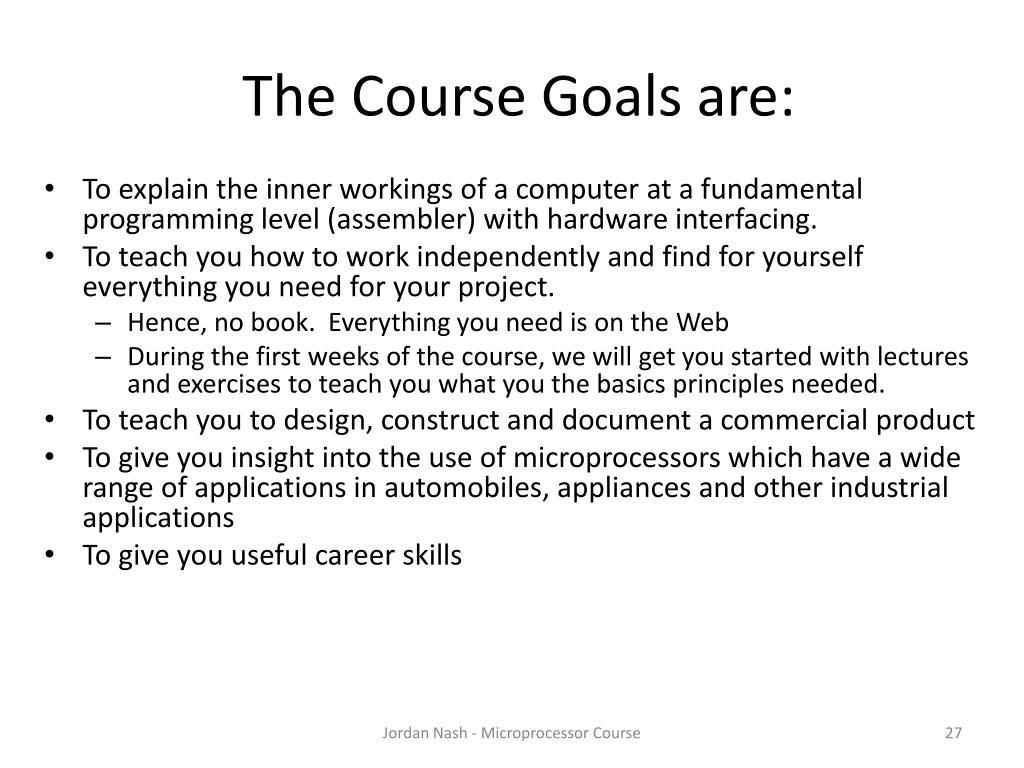 The Course Goals are:

• To explain the inner workings of a computer at a fundamental programming level (assembler) with hardware interfacing.
• To teach you how to work independently and find for yourself everything you need for your project.
– Hence, no book. Everything you need is on the Web
– During the first weeks of the course, we will get you started with lectures and exercises to teach you what you the basics principles needed.
• To teach you to design, construct and document a commercial product
• To give you insight into the use of microprocessors which have a wide range of applications in automobiles, appliances and other industrial applications
• To give you useful career skills

Jordan Nash - Microprocessor Course

27